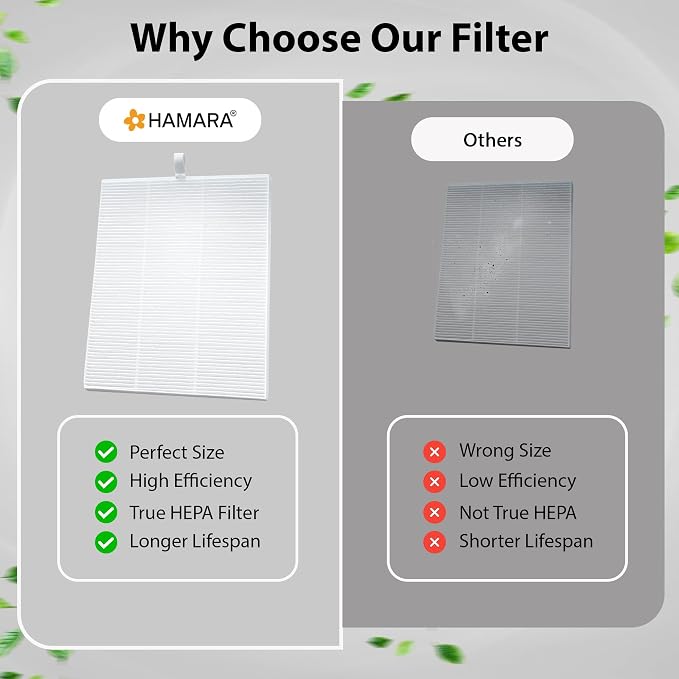 Why Choose Our Filter

HAMARA®

Perfect Size
High Efficiency
True HEPA Filter
Longer Lifespan

Others

Wrong Size
Low Efficiency
Not True HEPA
Shorter Lifespan